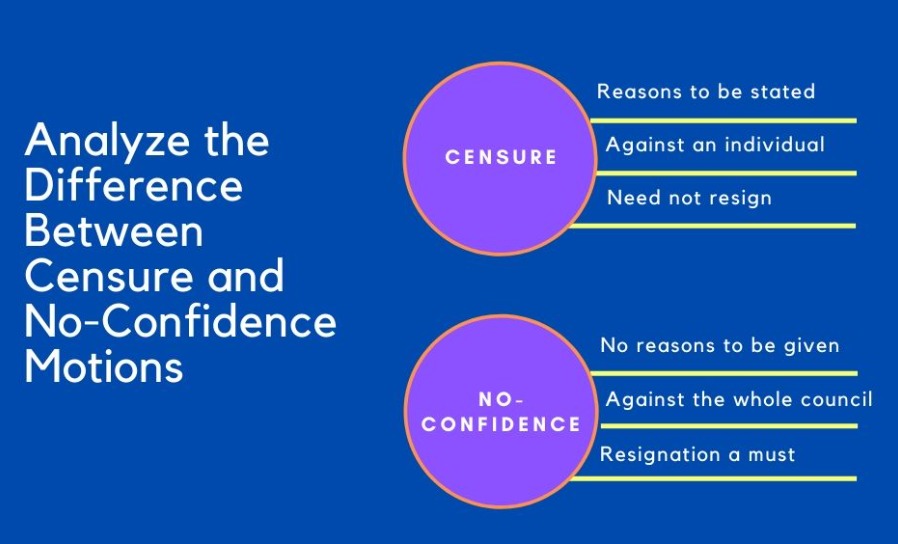 Analyze the Difference Between Censure and No-Confidence Motions

CENSURE

Reasons to be stated

Against an individual

Need not resign

NO-CONFIDENCE

No reasons to be given

Against the whole council

Resignation a must